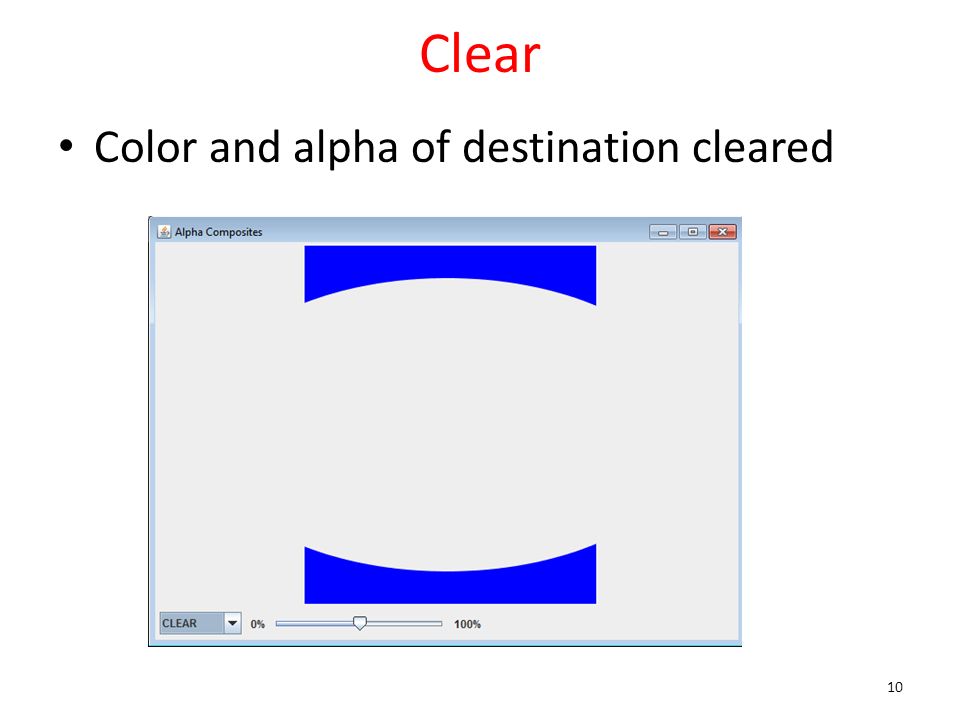 Clear

• Color and alpha of destination cleared

Alpha Composites

CLEAR 0% 100%

10